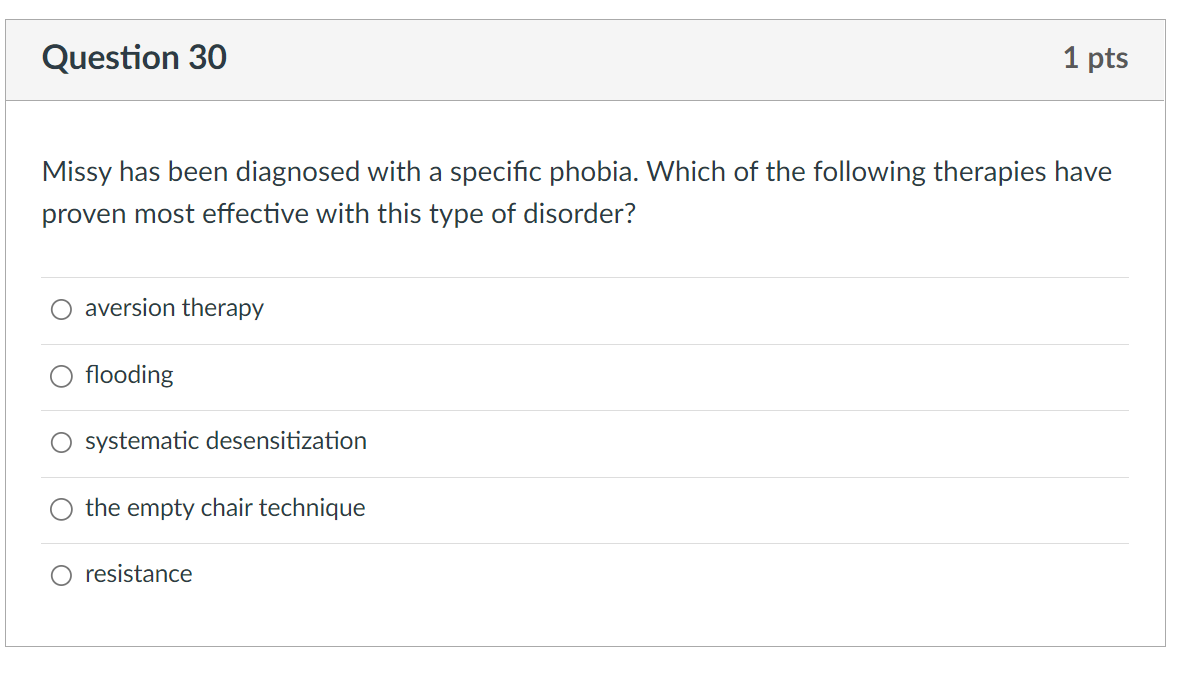 Question 30

1 pts

Missy has been diagnosed with a specific phobia. Which of the following therapies have proven most effective with this type of disorder?

aversion therapy

flooding

systematic desensitization

the empty chair technique

resistance